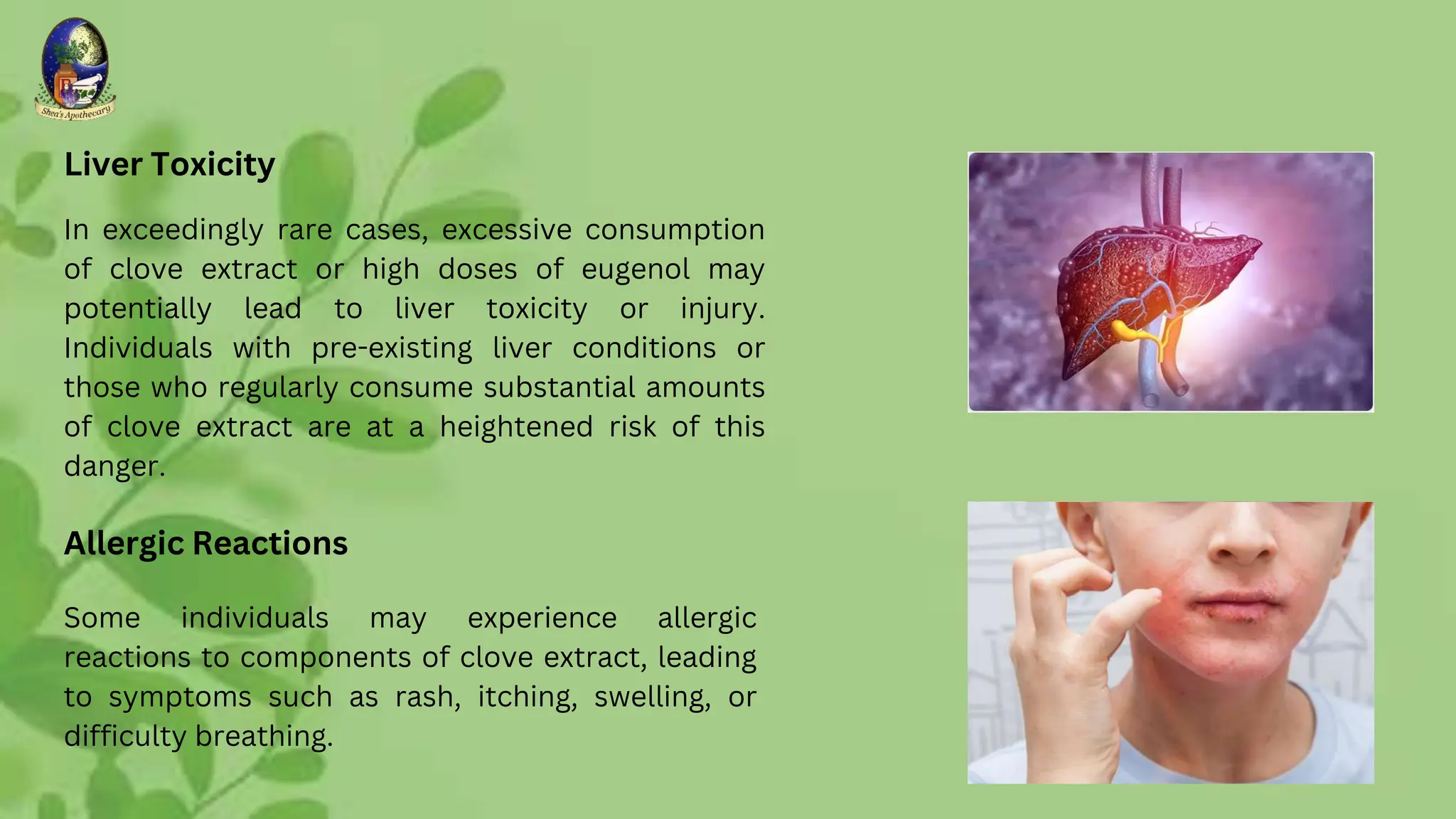 Shea's Apothecary

Liver Toxicity

In exceedingly rare cases, excessive consumption of clove extract or high doses of eugenol may potentially lead to liver toxicity or injury. Individuals with pre-existing liver conditions or those who regularly consume substantial amounts of clove extract are at a heightened risk of this danger.

Allergic Reactions

Some individuals may experience allergic reactions to components of clove extract, leading to symptoms such as rash, itching, swelling, or difficulty breathing.